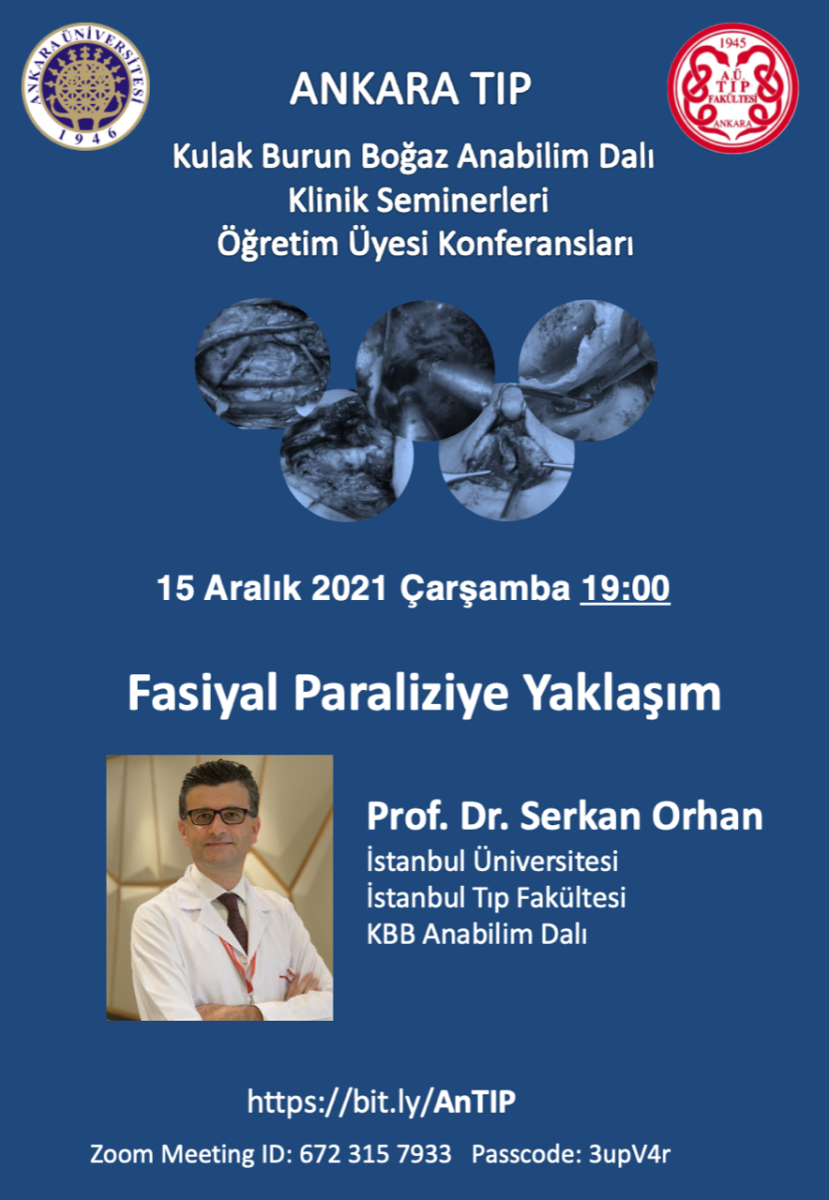 ANKARA ÜNİVERSİTESİ
1946

1945
A.Ü. TIP FAKÜLTESİ
ANKARA

ANKARA TIP
Kulak Burun Boğaz Anabilim Dalı
Klinik Seminerleri
Öğretim Üyesi Konferansları

15 Aralık 2021 Çarşamba 19:00

Fasiyal Paraliziye Yaklaşım

Prof. Dr. Serkan Orhan
İstanbul Üniversitesi
İstanbul Tıp Fakültesi
KBB Anabilim Dalı

https://bit.ly/AnTIP
Zoom Meeting ID: 672 315 7933 Passcode: 3upV4r